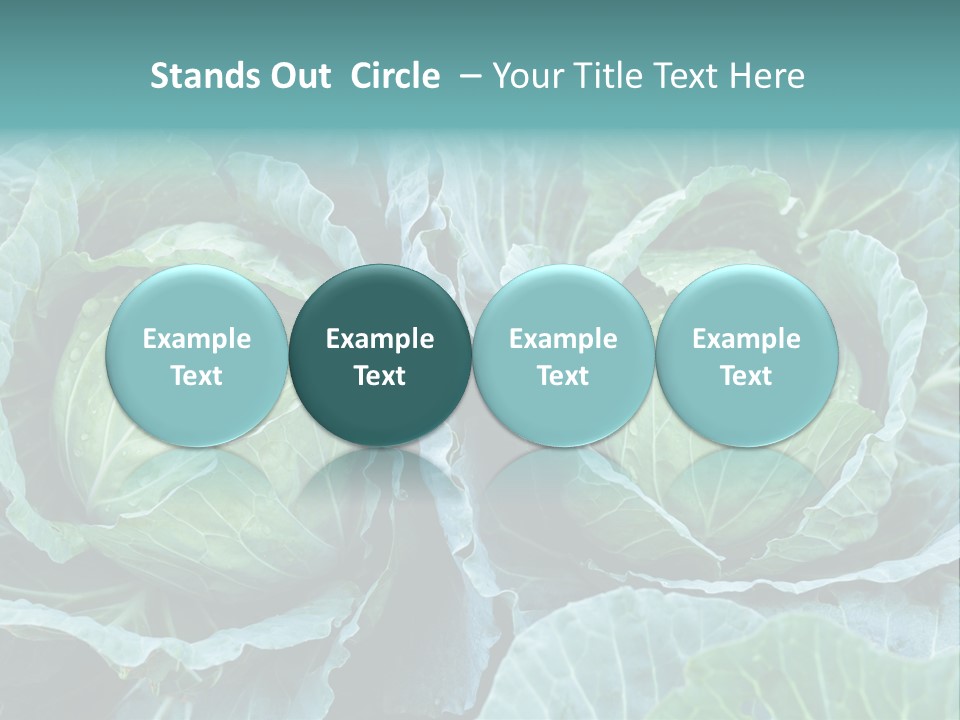 Stands Out Circle – Your Title Text Here

Example Text

Example Text

Example Text

Example Text